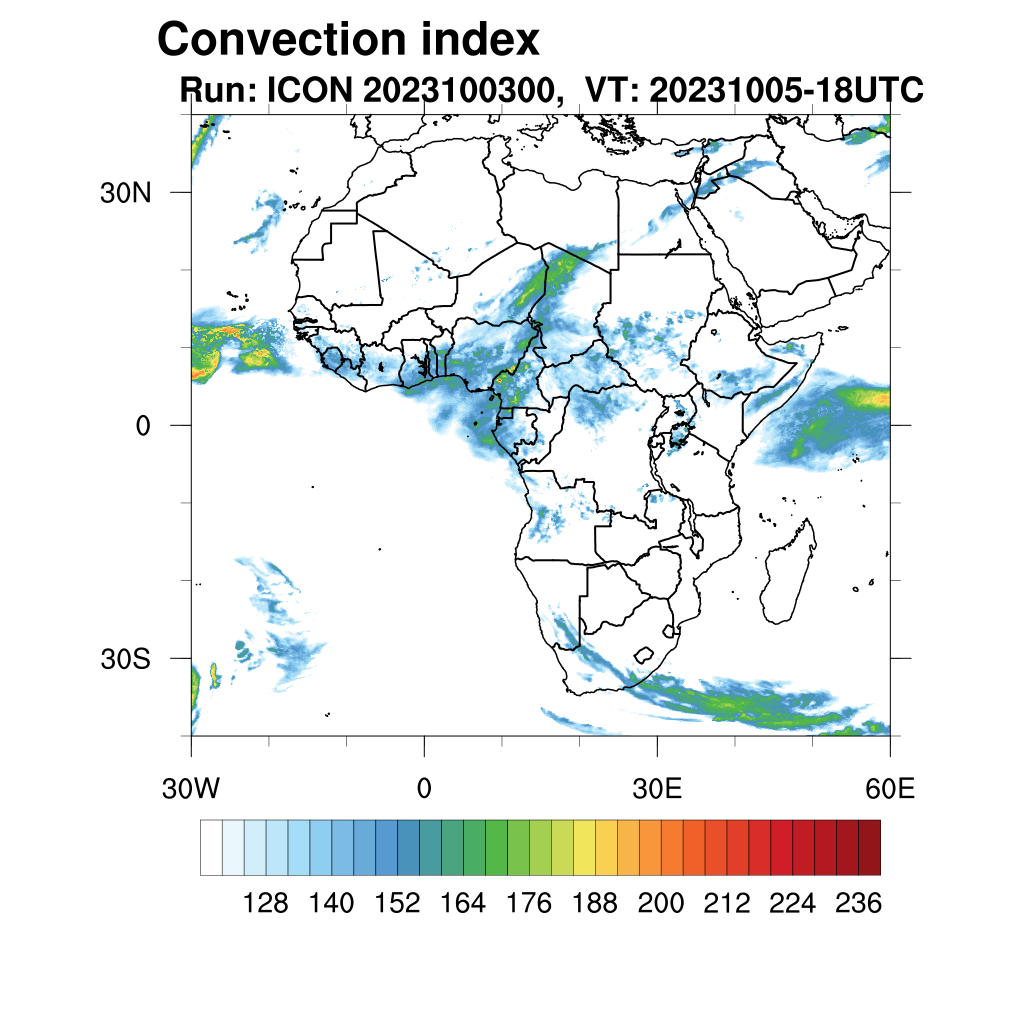 Convection index
Run: ICON 2023100300, VT: 20231005-18UTC

30N
0
30S

30W
0
30E
60E

128 140 152 164 176 188 200 212 224 236